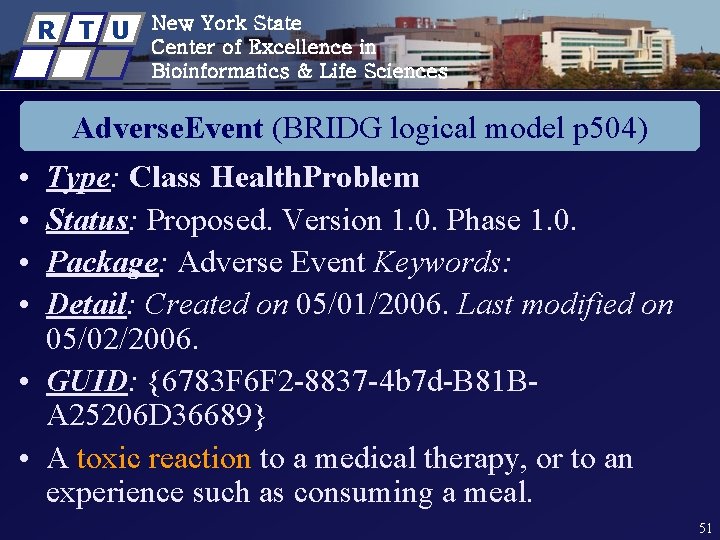 R T U

New York State
Center of Excellence in
Bioinformatics & Life Sciences

AdverseEvent (BRIDG logical model p504)

• Type: Class HealthProblem
• Status: Proposed. Version 1.0. Phase 1.0.
• Package: Adverse Event Keywords:
• Detail: Created on 05/01/2006. Last modified on 05/02/2006.
• GUID: {6783F6F2-8837-4b7d-B81B-A25206D36689}
• A toxic reaction to a medical therapy, or to an experience such as consuming a meal.

51